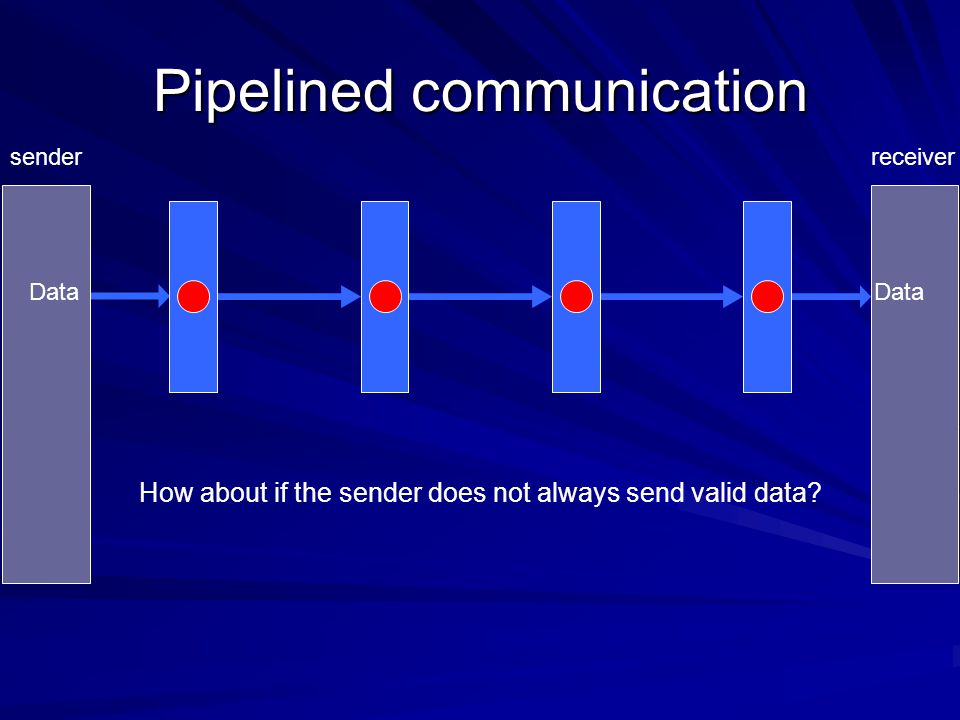 Pipelined communication

sender

receiver

Data

Data

How about if the sender does not always send valid data?